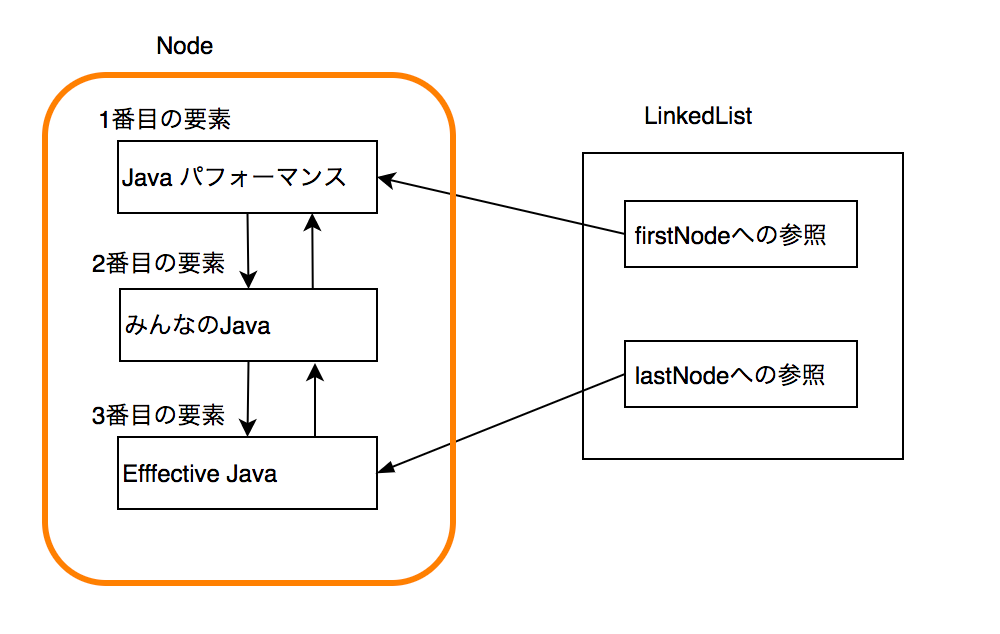 Node

1番目の要素

Java パフォーマンス

2番目の要素

みんなのJava

3番目の要素

Efffective Java

LinkedList

firstNodeへの参照

lastNodeへの参照